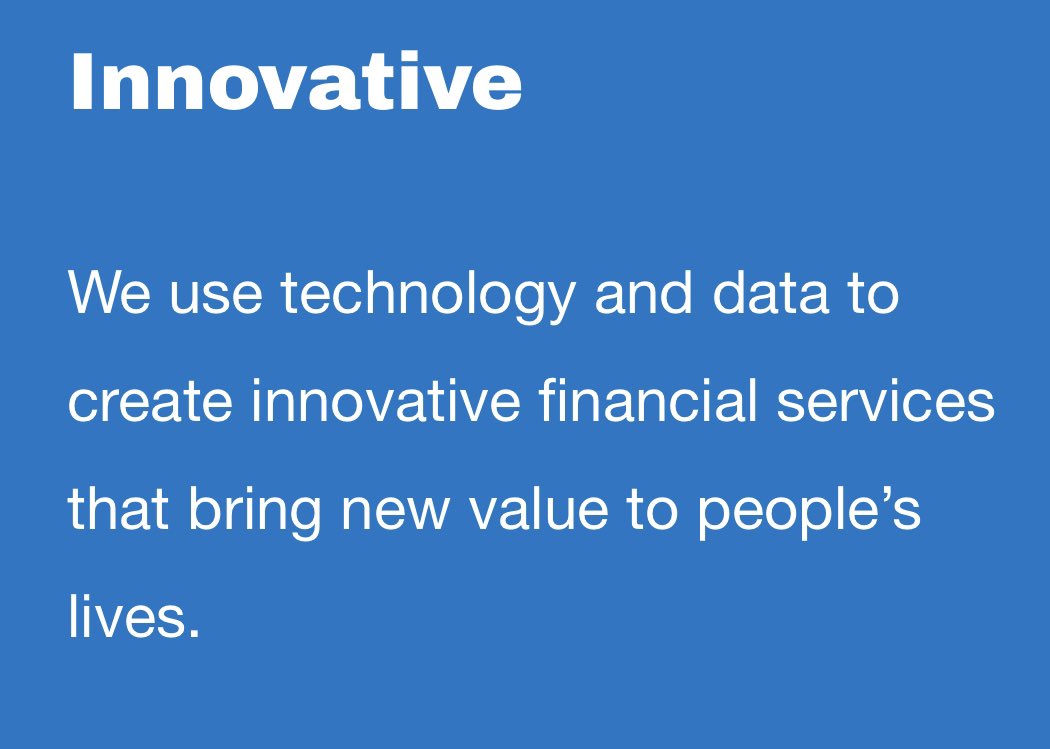 Innovative

We use technology and data to create innovative financial services that bring new value to people’s lives.